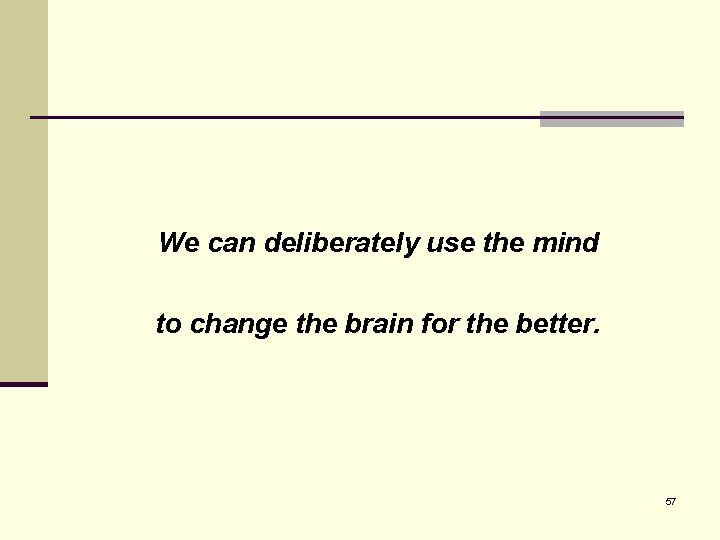 We can deliberately use the mind to change the brain for the better.

57